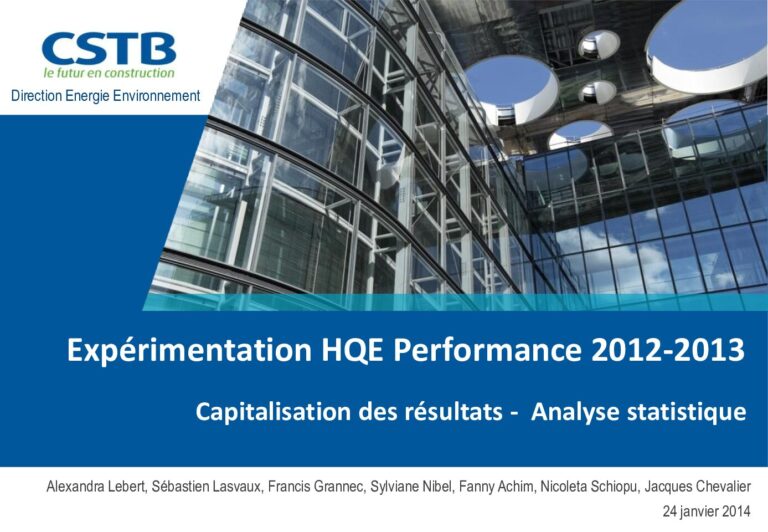 CSTB
le futur en construction
Direction Energie Environnement

Expérimentation HQE Performance 2012-2013

Capitalisation des résultats - Analyse statistique

Alexandra Lebert, Sébastien Lasvaux, Francis Grannec, Sylviane Nibel, Fanny Achim, Nicoleta Schiopu, Jacques Chevalier

24 janvier 2014